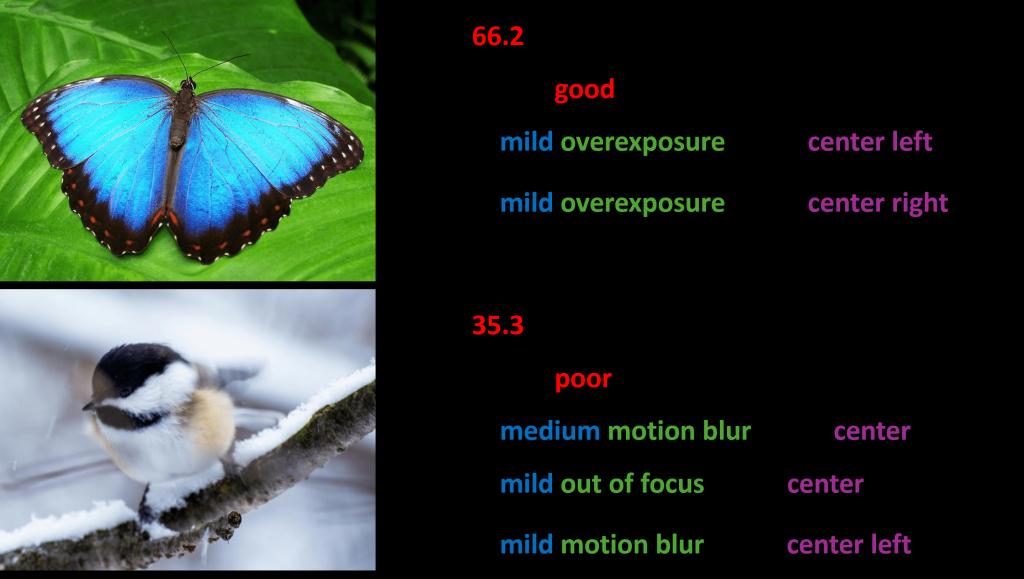 66.2

good

mild overexposure center left

mild overexposure center right

35.3

poor

medium motion blur center

mild out of focus center

mild motion blur center left